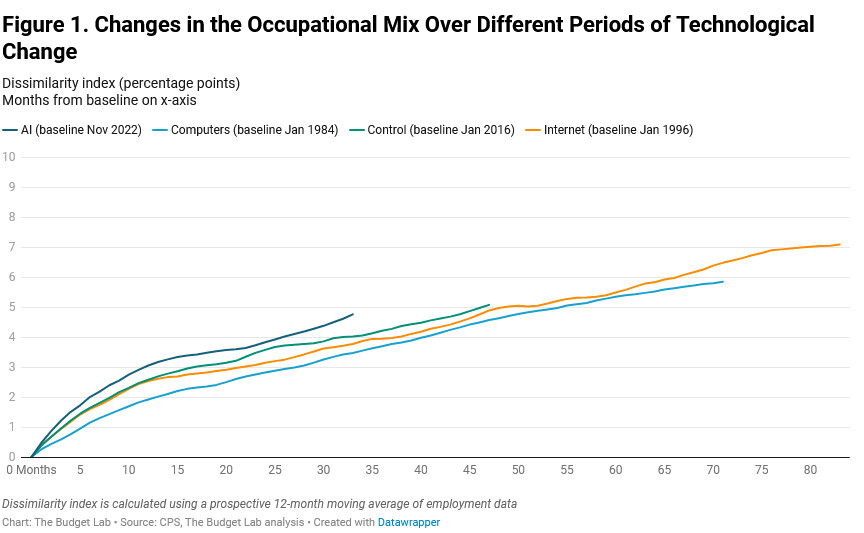 Figure 1. Changes in the Occupational Mix Over Different Periods of Technological Change

Dissimilarity index (percentage points)
Months from baseline on x-axis

AI (baseline Nov 2022) Computers (baseline Jan 1984) Control (baseline Jan 2016) Internet (baseline Jan 1996)

10
9
8
7
6
5
4
3
2
1
0

0 Months 5 10 15 20 25 30 35 40 45 50 55 60 65 70 75 80

Dissimilarity index is calculated using a prospective 12-month moving average of employment data
Chart: The Budget Lab • Source: CPS, The Budget Lab analysis • Created with Datawrapper